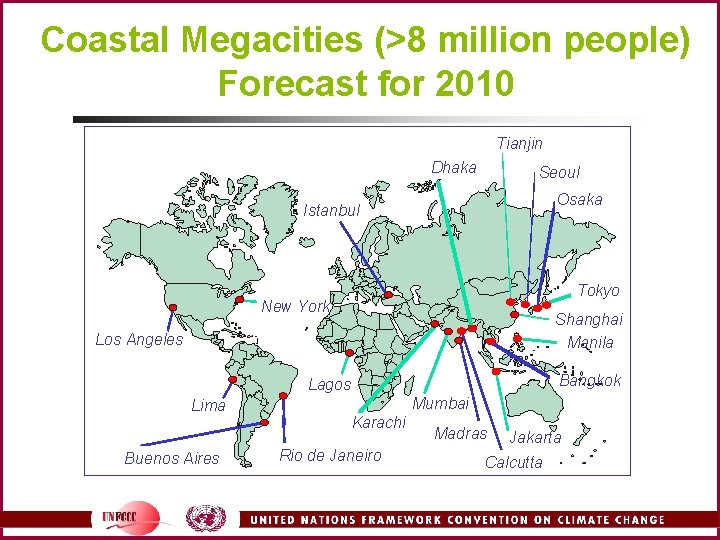 Coastal Megacities (>8 million people) Forecast for 2010

Tianjin
Dhaka
Seoul
Osaka
Istanbul
Tokyo
New York
Shanghai
Los Angeles
Manila
Bangkok
Lagos
Lima
Mumbai
Karachi
Madras
Jakarta
Buenos Aires
Rio de Janeiro
Calcutta

UNFCCC
UNITED NATIONS FRAMEWORK CONVENTION ON CLIMATE CHANGE